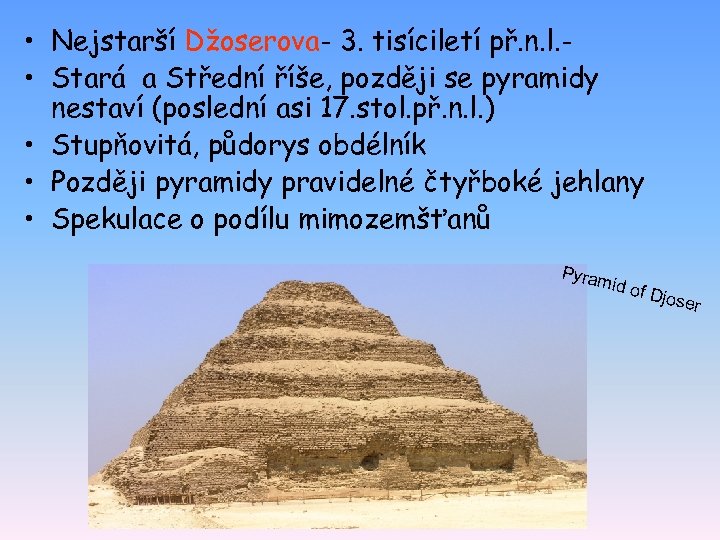 • Nejstarší Džoserova- 3. tisíciletí př.n.l.-
• Stará  a Střední říše, později se pyramidy nestaví (poslední asi 17.stol.př.n.l.)
• Stupňovitá, půdorys obdélník
• Později pyramidy pravidelné čtyřboké jehlany
• Spekulace o podílu mimozemšťanů

Pyramid of Djoser